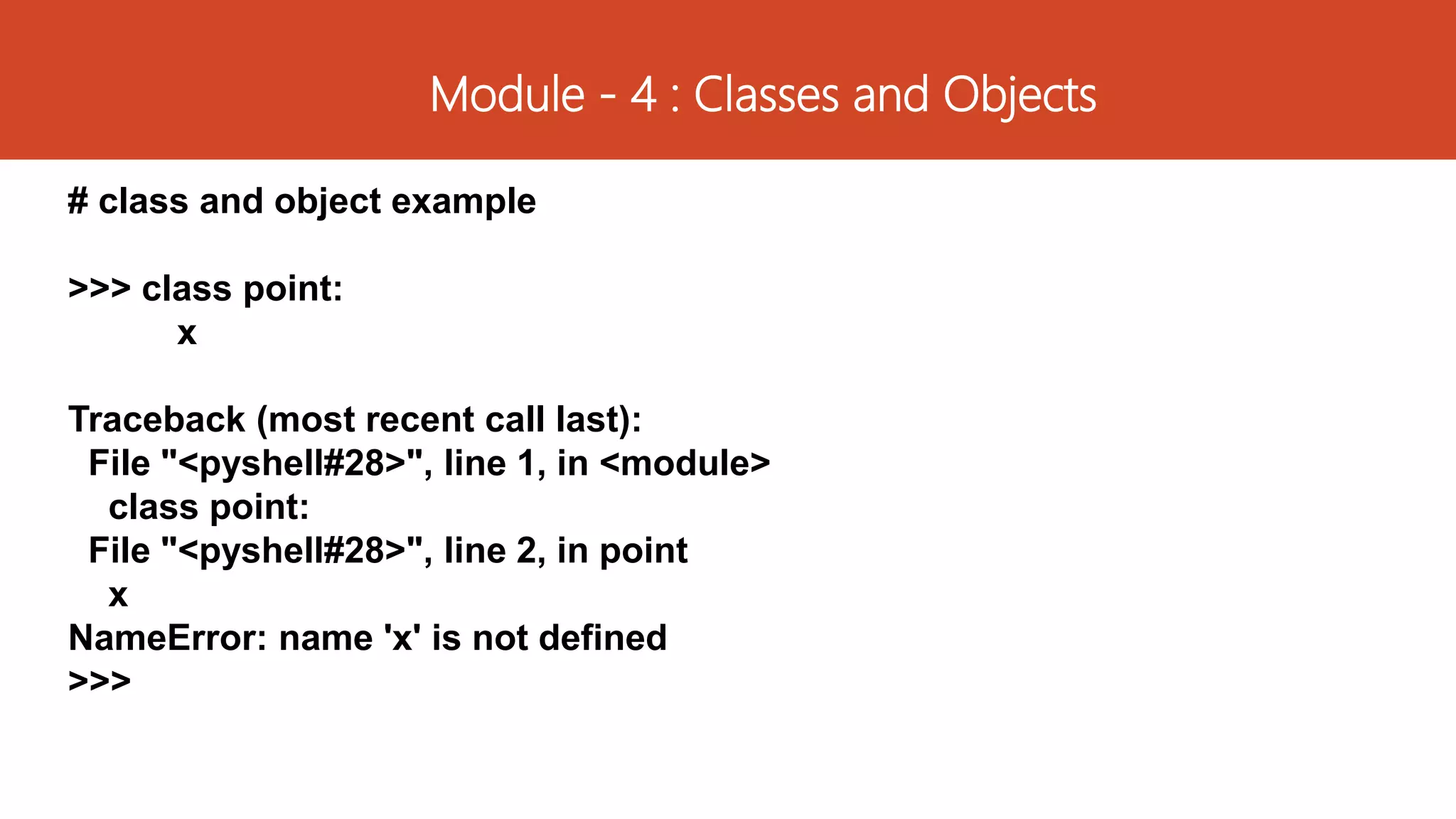 Module - 4 : Classes and Objects

# class and object example

>>> class point:
        x

Traceback (most recent call last):
  File "<pyshell#28>", line 1, in <module>
    class point:
  File "<pyshell#28>", line 2, in point
    x
NameError: name 'x' is not defined
>>>